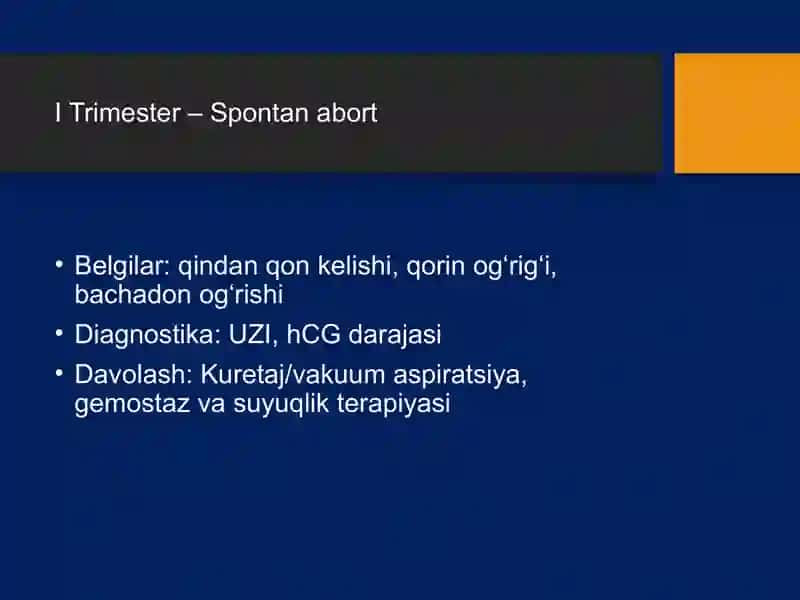 I Trimester – Spontan abort

• Belgilar: qindan qon kelishi, qorin og‘rig‘i, bachadon og‘rishi
• Diagnostika: UZI, hCG darajasi
• Davolash: Kuretaj/vakuum aspiratsiya, gemostaz va suyuqlik terapiyasi